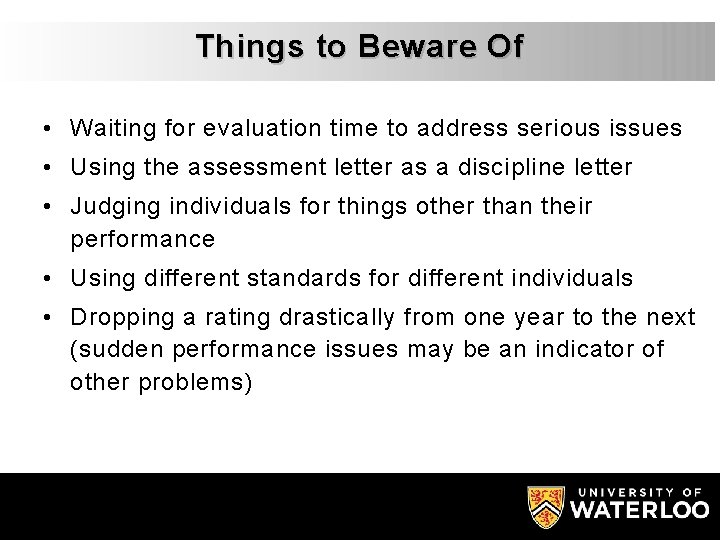 Things to Beware Of

• Waiting for evaluation time to address serious issues

• Using the assessment letter as a discipline letter

• Judging individuals for things other than their performance

• Using different standards for different individuals

• Dropping a rating drastically from one year to the next (sudden performance issues may be an indicator of other problems)

UNIVERSITY OF
WATERLOO